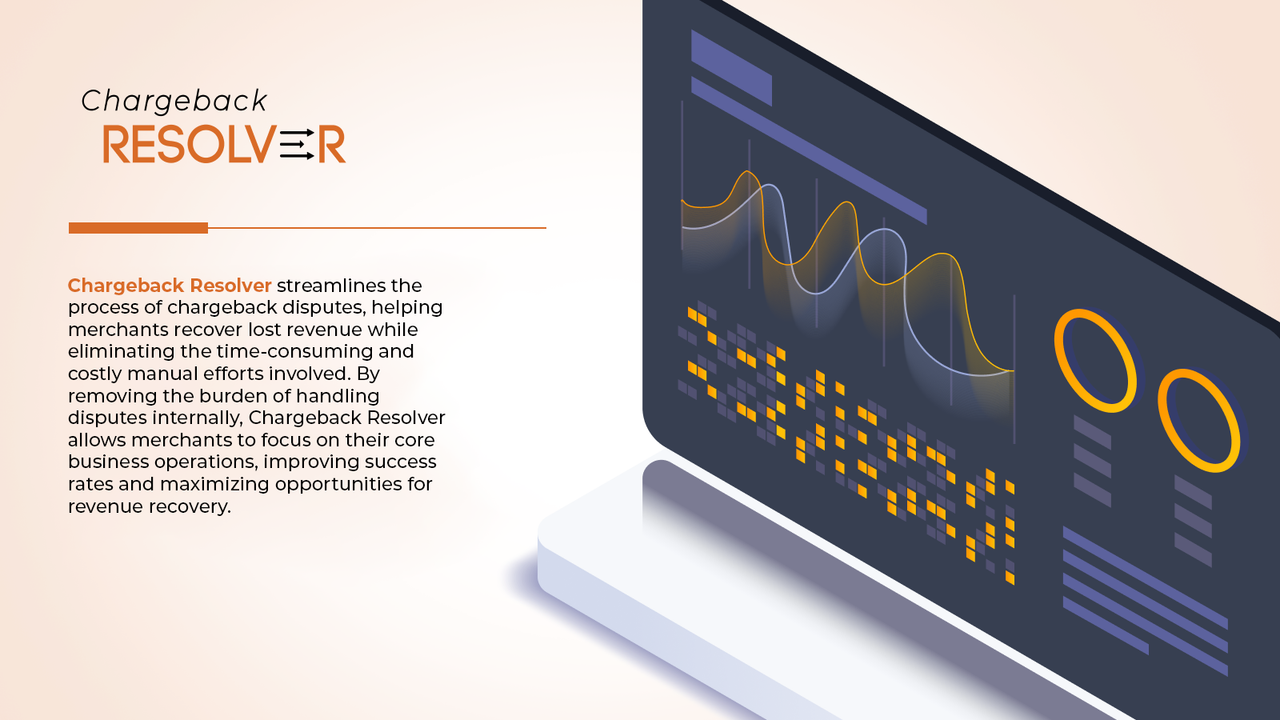 Chargeback
RESOLVER

Chargeback Resolver streamlines the process of chargeback disputes, helping merchants recover lost revenue while eliminating the time-consuming and costly manual efforts involved. By removing the burden of handling disputes internally, Chargeback Resolver allows merchants to focus on their core business operations, improving success rates and maximizing opportunities for revenue recovery.